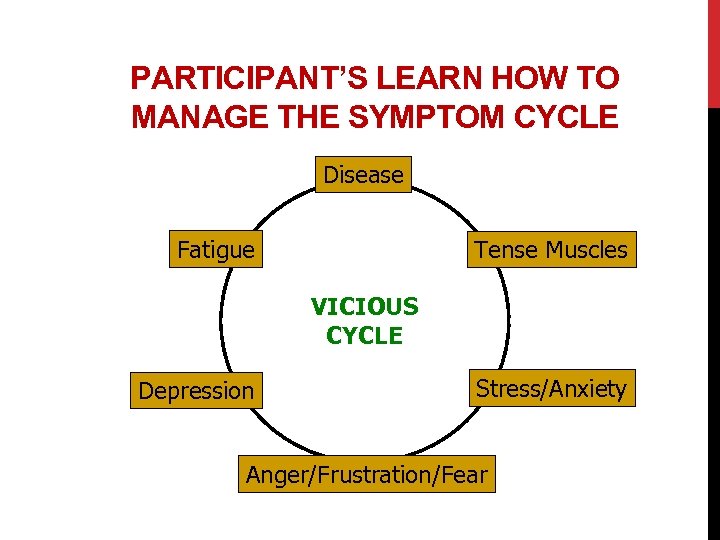 PARTICIPANT'S LEARN HOW TO MANAGE THE SYMPTOM CYCLE

Disease

Tense Muscles

Stress/Anxiety

Anger/Frustration/Fear

Depression

Fatigue

VICIOUS CYCLE